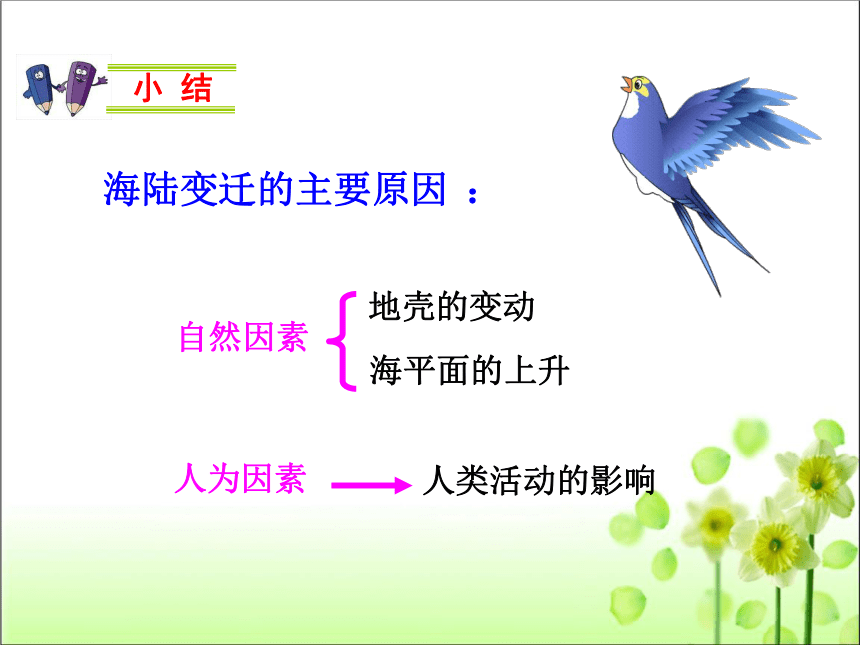 小 结

海陆变迁的主要原因 ：

自然因素 地壳的变动
海平面的上升

人为因素 人类活动的影响